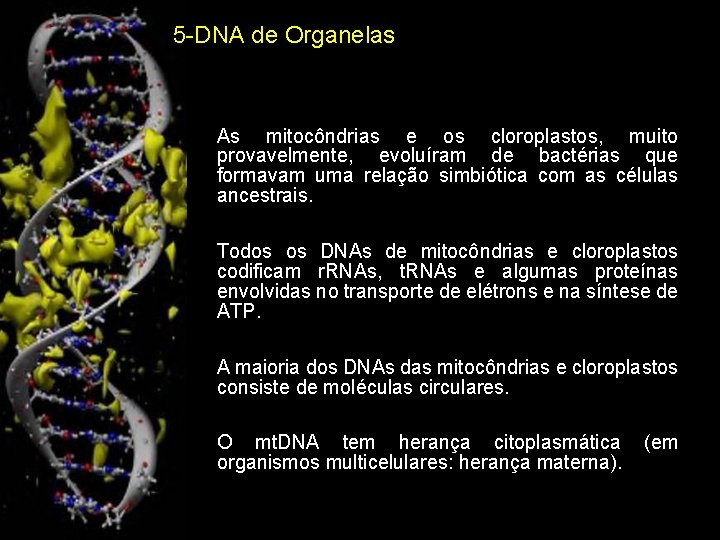 5-DNA de Organelas

As mitocôndrias e os cloroplastos, muito provavelmente, evoluíram de bactérias que formavam uma relação simbiótica com as células ancestrais.

Todos os DNAs de mitocôndrias e cloroplastos codificam rRNAs, tRNAs e algumas proteínas envolvidas no transporte de elétrons e na síntese de ATP.

A maioria dos DNAs das mitocôndrias e cloroplastos consiste de moléculas circulares.

O mtDNA tem herança citoplasmática (em organismos multicelulares: herança materna).